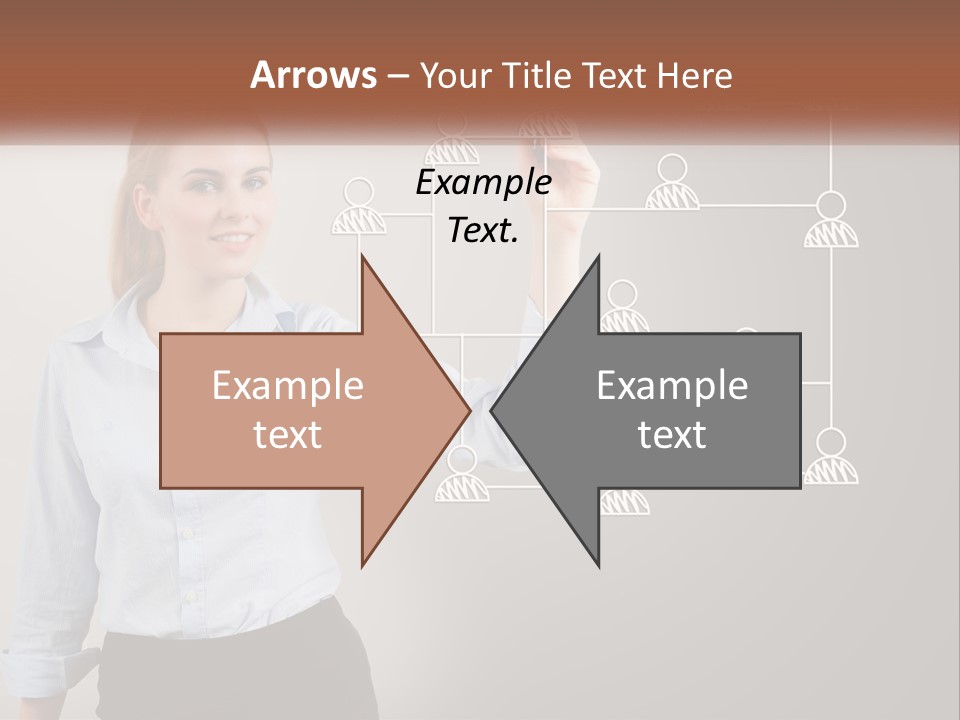 Arrows – Your Title Text Here

Example Text.

Example text

Example text